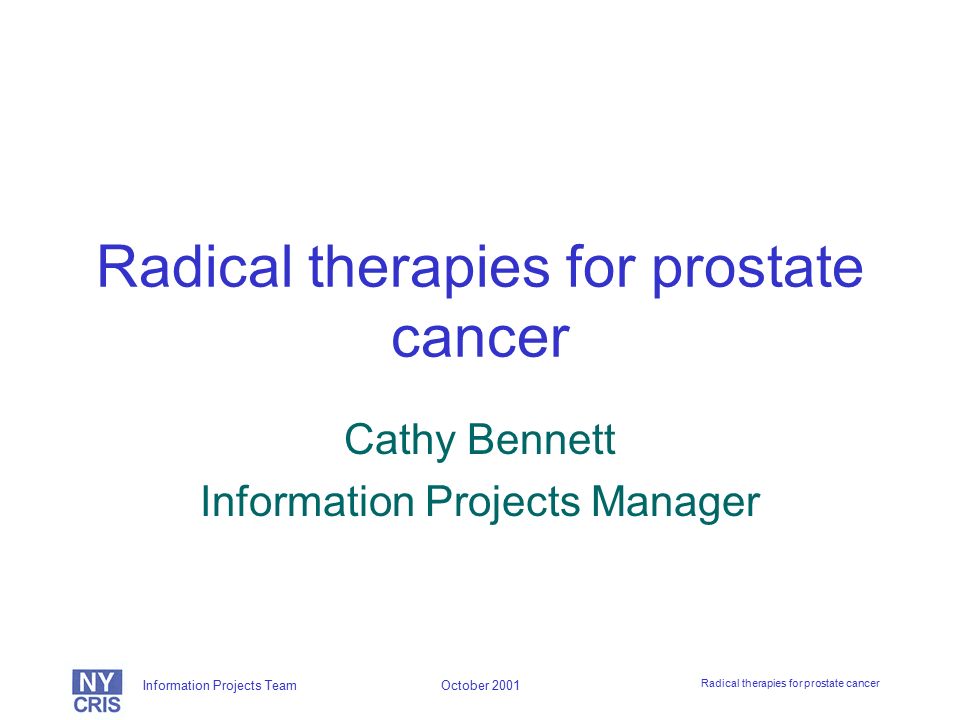 Radical therapies for prostate cancer

Cathy Bennett

Information Projects Manager

NY CRIS

Information Projects Team

October 2001

Radical therapies for prostate cancer